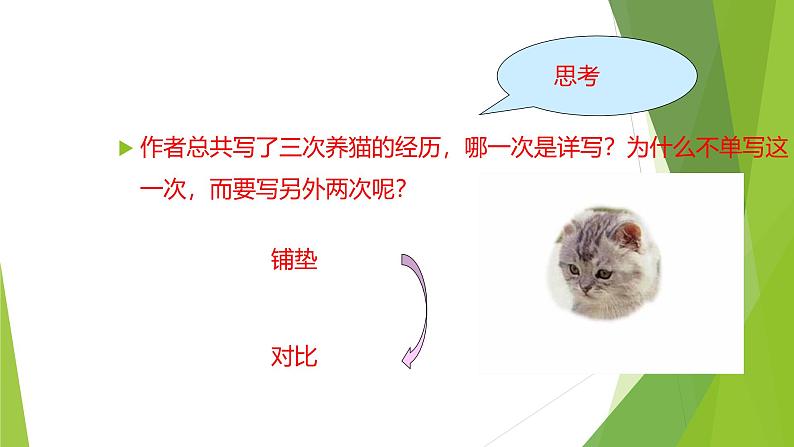 思考

作者总共写了三次养猫的经历，哪一次是详写？为什么不单写这一次，而要写另外两次呢？

铺垫

对比